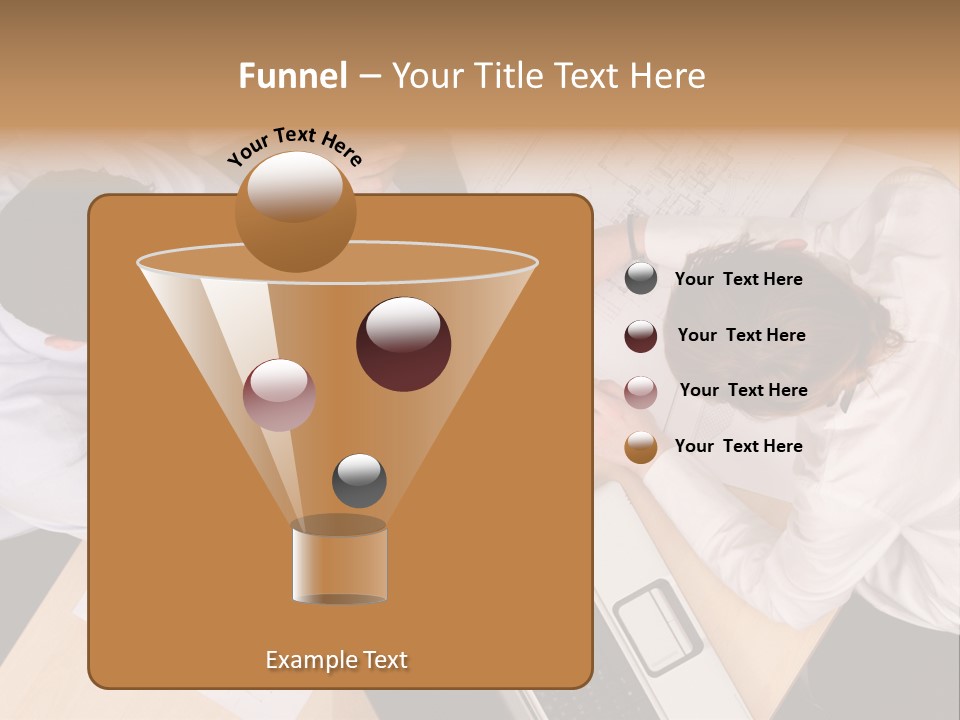 Funnel – Your Title Text Here

Your Text Here

Your Text Here

Your Text Here

Your Text Here

Your Text Here

Example Text